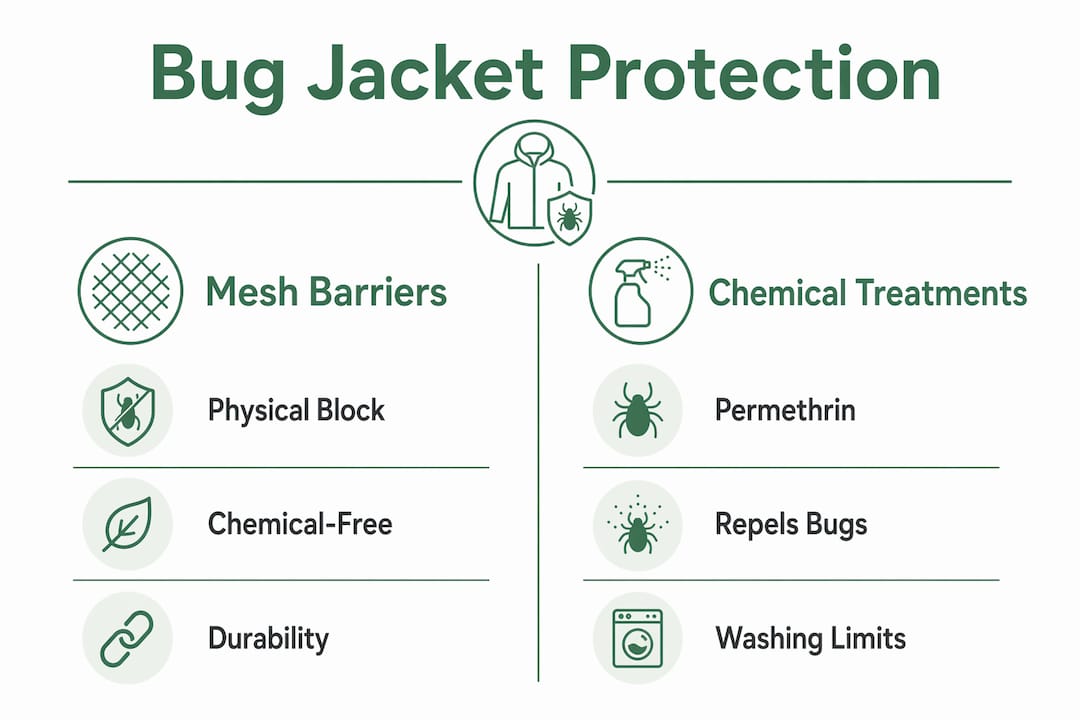 Bug Jacket Protection

Mesh Barriers

Physical Block

Chemical-Free

Durability

Chemical Treatments

Permethrin

Repels Bugs

Washing Limits